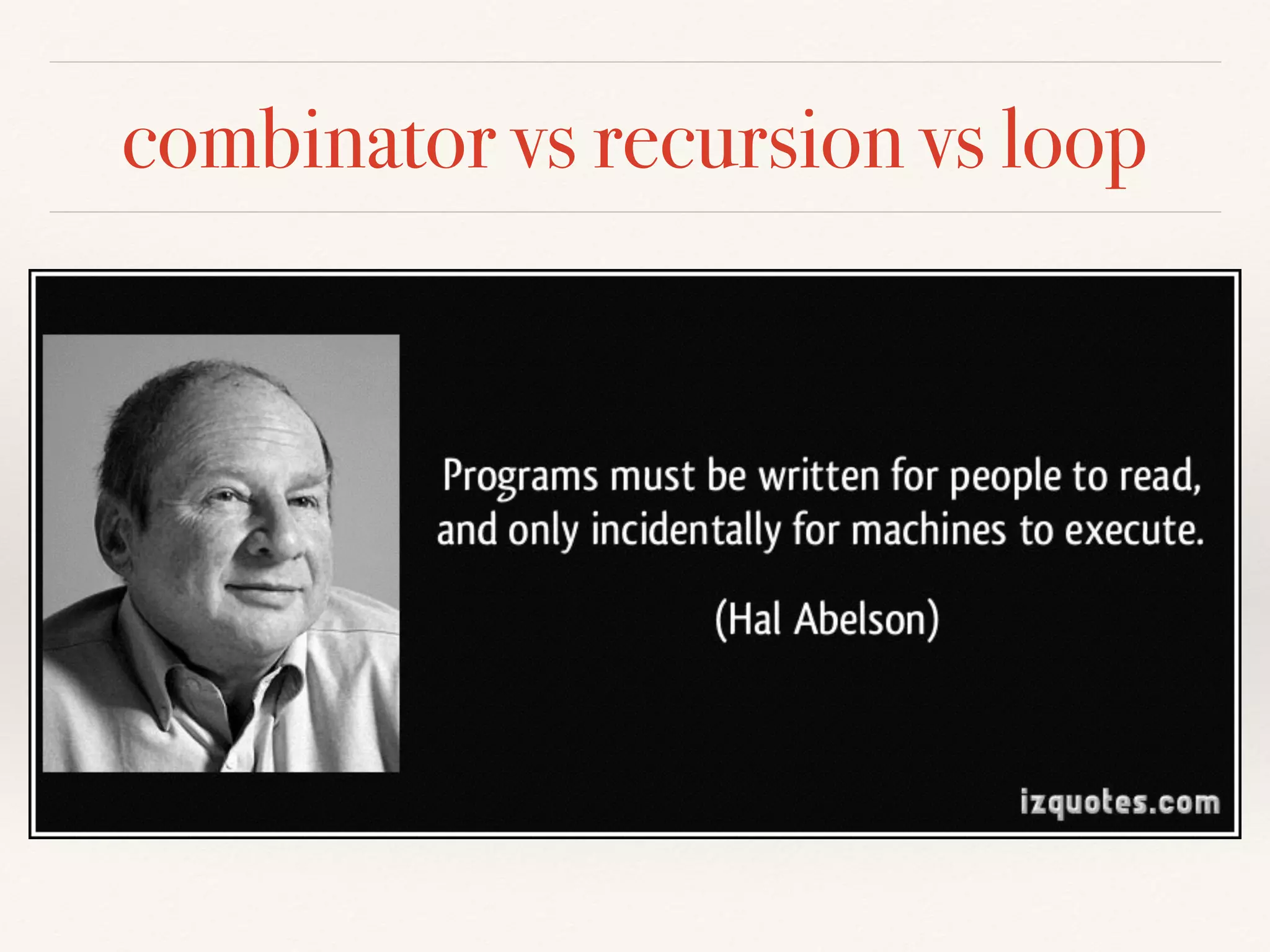 combinator vs recursion vs loop

Programs must be written for people to read, and only incidentally for machines to execute.

(Hal Abelson)

izquotes.com